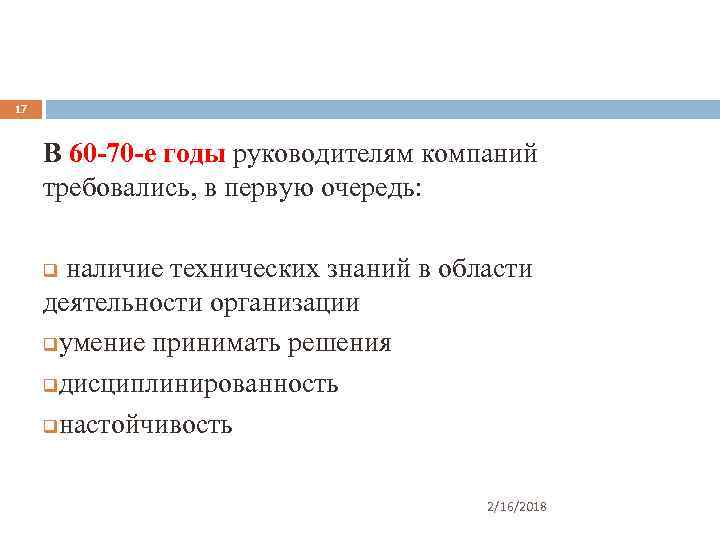 17

В 60-70-е годы руководителям компаний требовались, в первую очередь:

❑ наличие технических знаний в области деятельности организации

❑умение принимать решения

❑дисциплинированность

❑настойчивость

2/16/2018